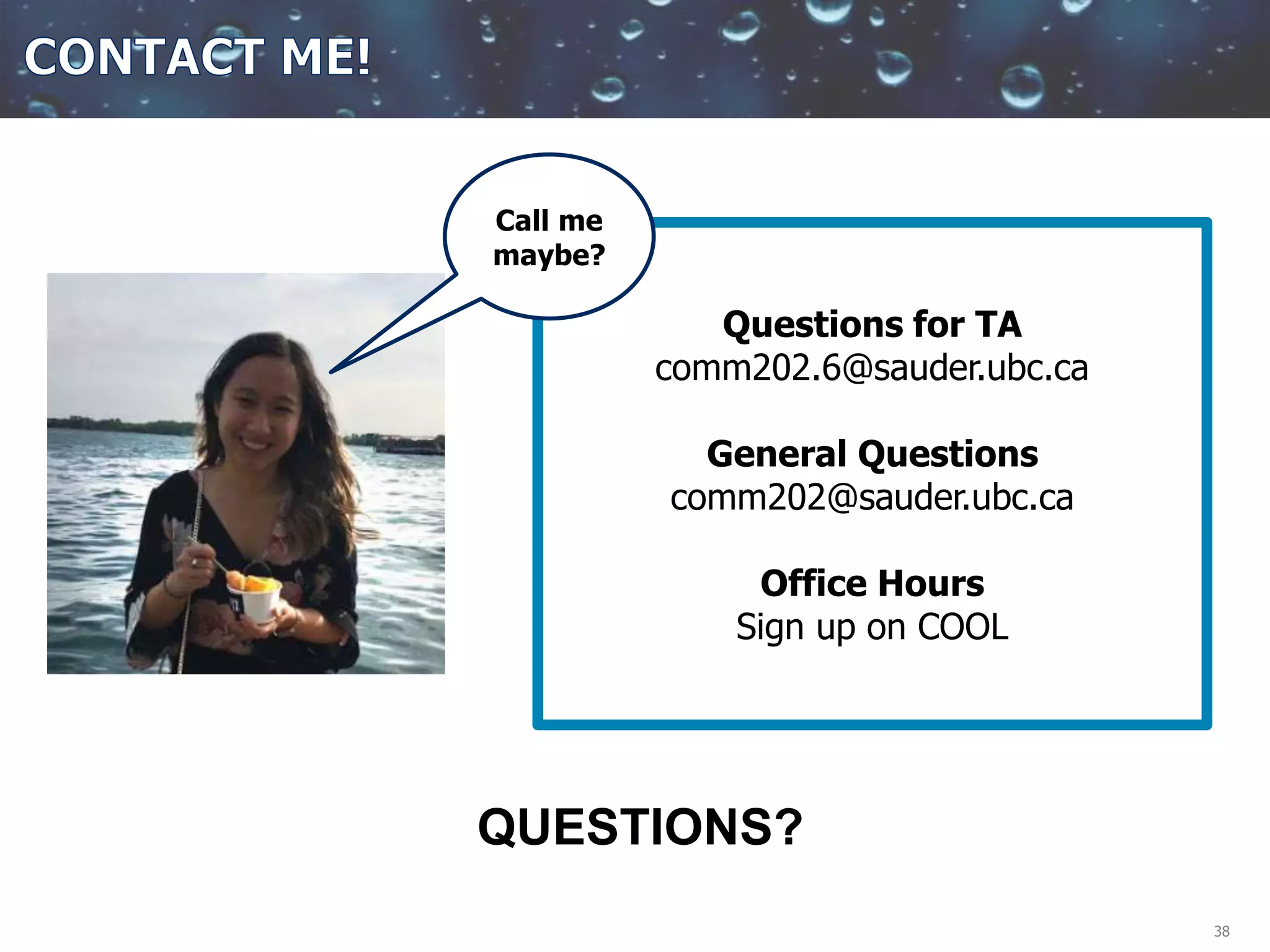 CONTACT ME!

Call me maybe?

Questions for TA
comm202.6@sauder.ubc.ca

General Questions
comm202@sauder.ubc.ca

Office Hours
Sign up on COOL

QUESTIONS?

38